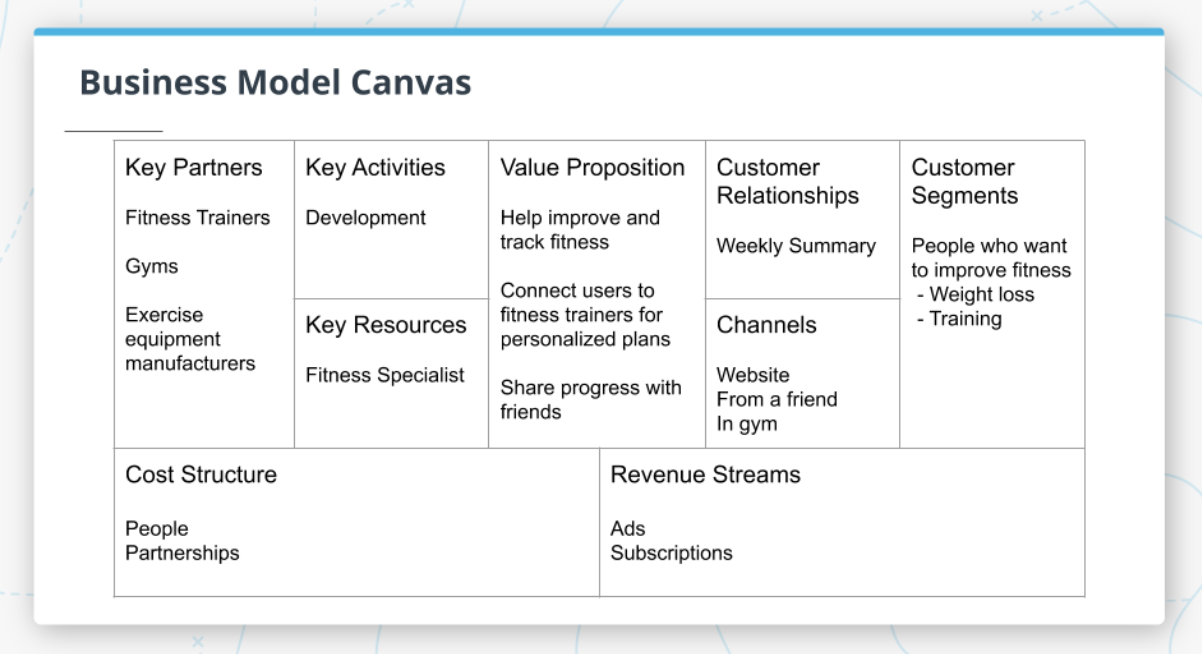 Business Model Canvas

Key Partners

Fitness Trainers

Gyms

Exercise equipment manufacturers

Key Activities

Development

Key Resources

Fitness Specialist

Value Proposition

Help improve and track fitness

Connect users to fitness trainers for personalized plans

Share progress with friends

Customer Relationships

Weekly Summary

Channels

Website
From a friend
In gym

Customer Segments

People who want to improve fitness
- Weight loss
- Training

Cost Structure

People
Partnerships

Revenue Streams

Ads
Subscriptions